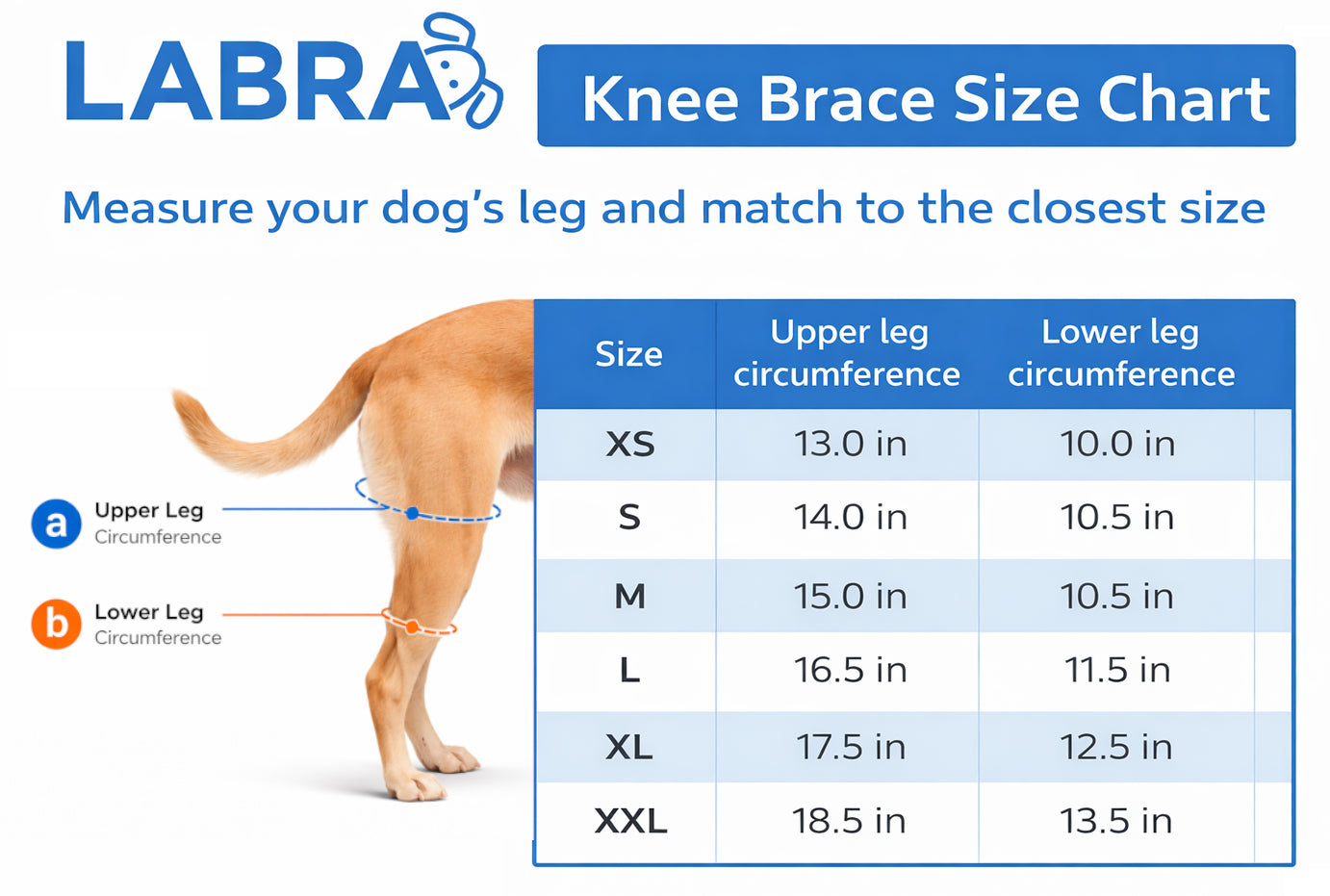 LABRA

Knee Brace Size Chart

Measure your dog's leg and match to the closest size

a Upper Leg Circumference

b Lower Leg Circumference

| Size | Upper leg circumference | Lower leg circumference |
|---|---|---|
| XS | 13.0 in | 10.0 in |
| S | 14.0 in | 10.5 in |
| M | 15.0 in | 10.5 in |
| L | 16.5 in | 11.5 in |
| XL | 17.5 in | 12.5 in |
| XXL | 18.5 in | 13.5 in |